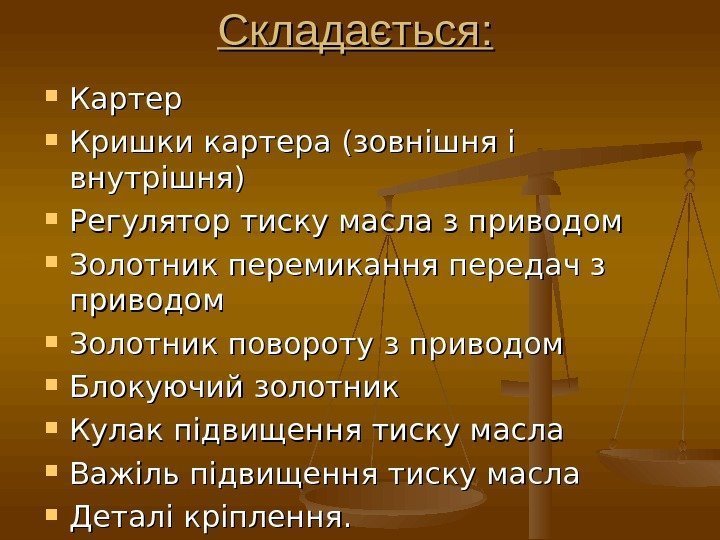 Складається:

- Картер
- Кришки картера (зовнішня і внутрішня)
- Регулятор тиску масла з приводом
- Золотник перемикання передач з приводом
- Золотник повороту з приводом
- Блокуючий золотник
- Кулак підвищення тиску масла
- Важіль підвищення тиску масла
- Деталі кріплення.